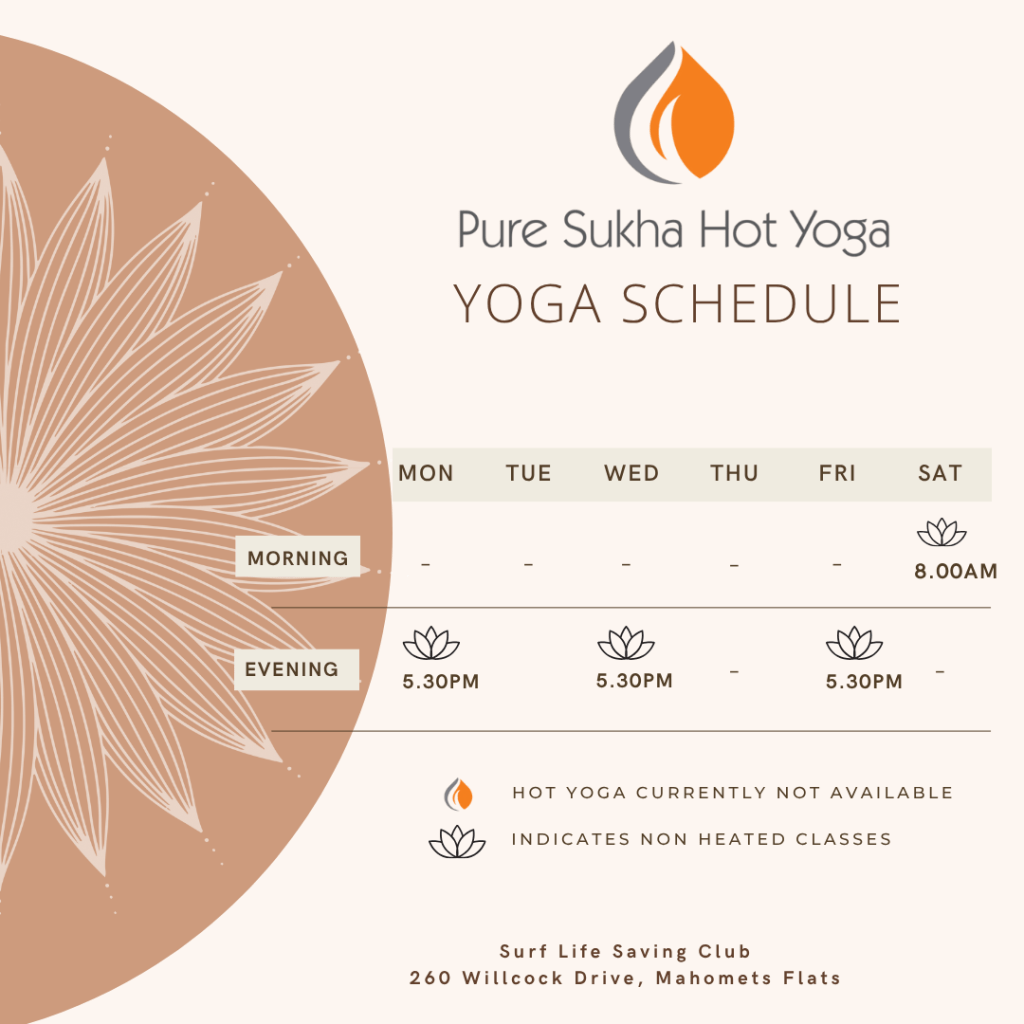 Pure Sukha Hot Yoga
YOGA SCHEDULE

| | MON | TUE | WED | THU | FRI | SAT |
|---|---|---|---|---|---|---|
| MORNING | - | - | - | - | - | 8.00AM |
| EVENING | 5.30PM | | 5.30PM | - | 5.30PM | - |

HOT YOGA CURRENTLY NOT AVAILABLE
INDICATES NON HEATED CLASSES

Surf Life Saving Club
260 Willcock Drive, Mahomets Flats